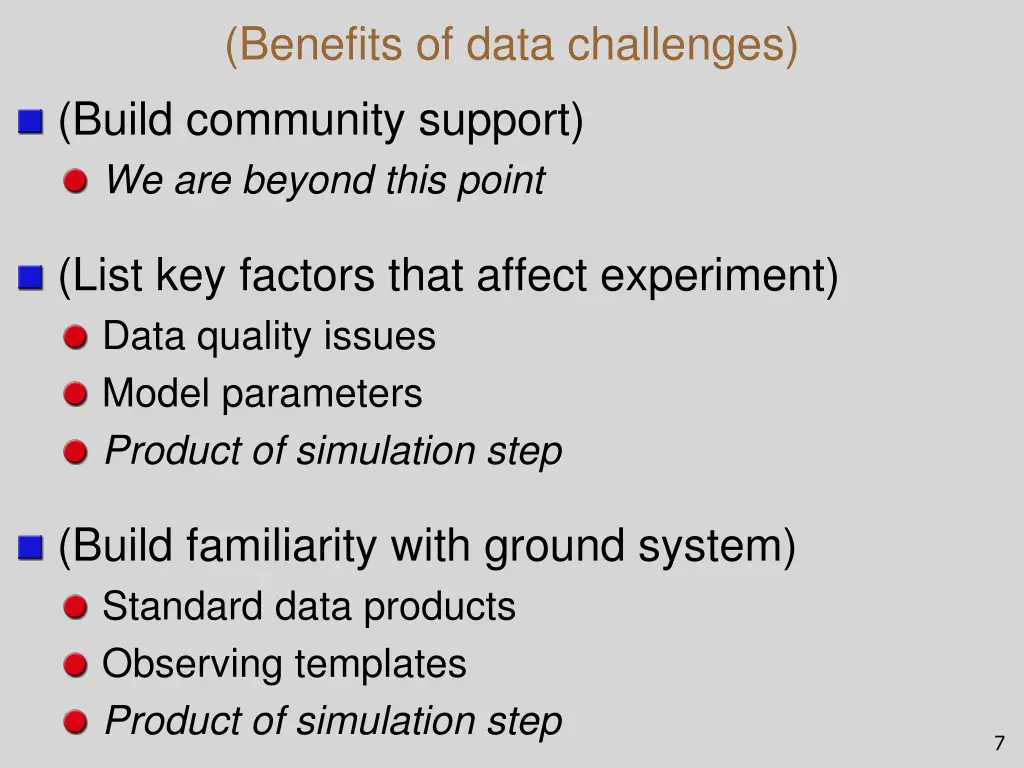 (Benefits of data challenges)

(Build community support)

We are beyond this point

(List key factors that affect experiment)

Data quality issues

Model parameters

Product of simulation step

(Build familiarity with ground system)

Standard data products

Observing templates

Product of simulation step

7